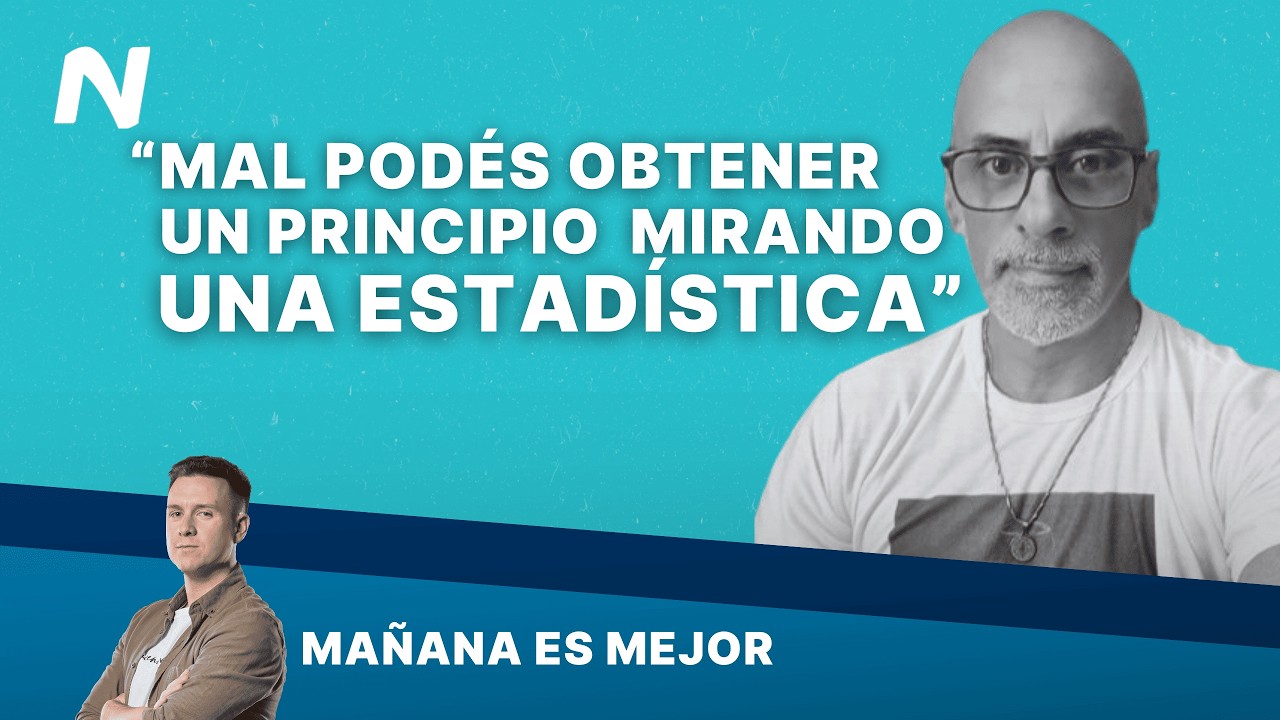 N

“MAL PODÉS OBTENER UN PRINCIPIO MIRANDO UNA ESTADÍSTICA”

MAÑANA ES MEJOR